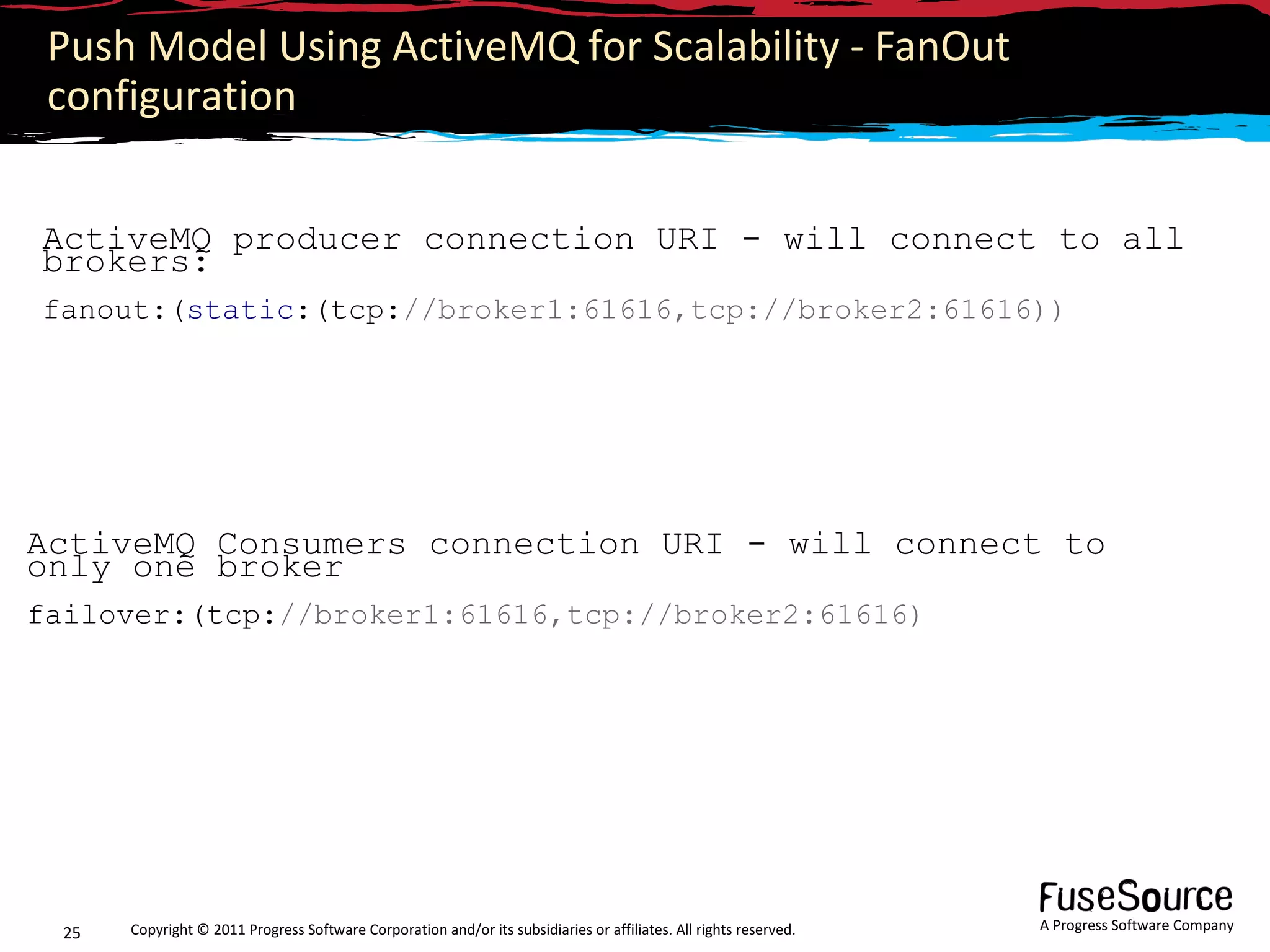 Push Model Using ActiveMQ for Scalability - FanOut configuration

ActiveMQ producer connection URI - will connect to all brokers:

fanout:(static:(tcp://broker1:61616,tcp://broker2:61616))

ActiveMQ Consumers connection URI - will connect to only one broker

failover:(tcp://broker1:61616,tcp://broker2:61616)

25 Copyright © 2011 Progress Software Corporation and/or its subsidiaries or affiliates. All rights reserved.

FuseSource
A Progress Software Company